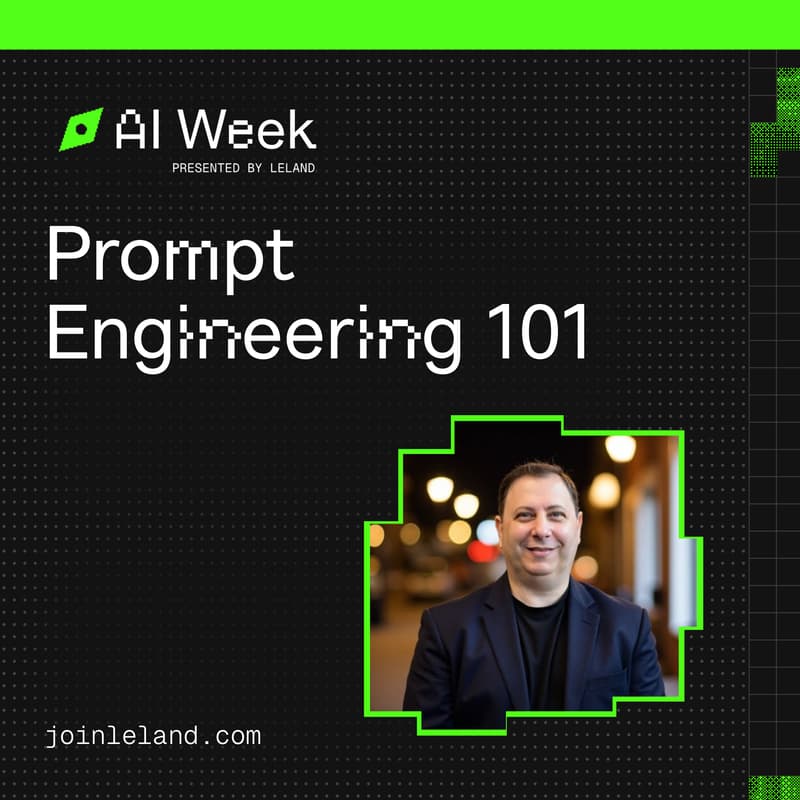 AI Week
PRESENTED BY LELAND

Prompt Engineering 101

joinleland.com